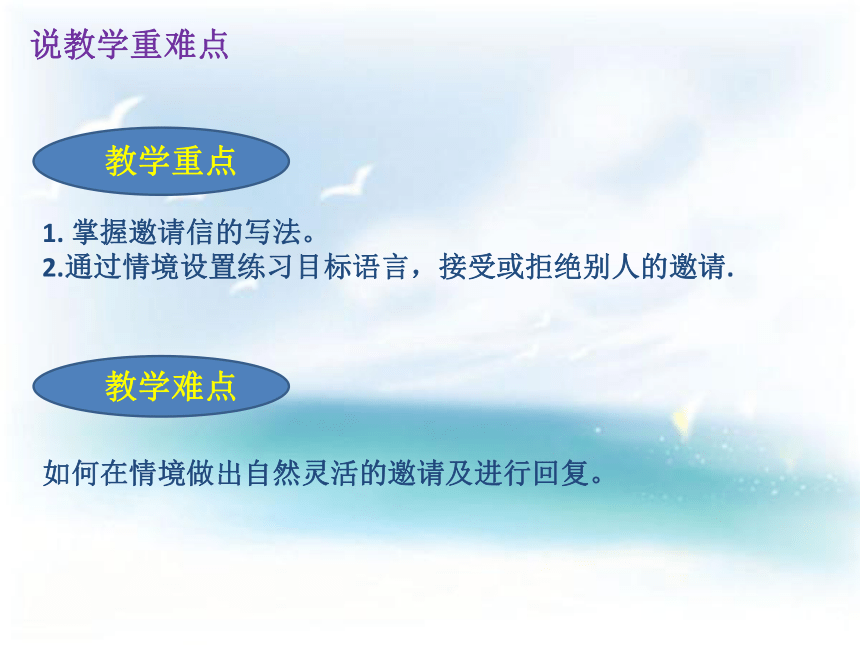 说教学重难点

教学重点

1. 掌握邀请信的写法。
2.通过情境设置练习目标语言，接受或拒绝别人的邀请.

教学难点

如何在情境做出自然灵活的邀请及进行回复。